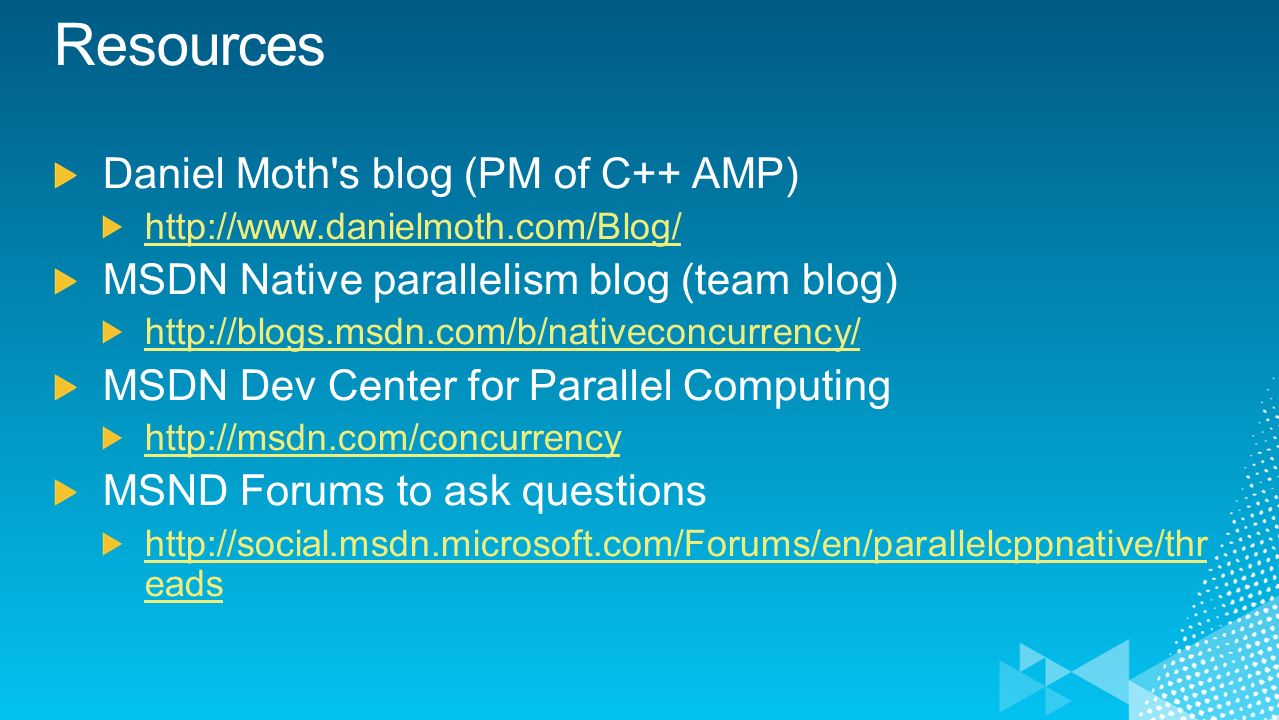 Resources

Daniel Moth's blog (PM of C++ AMP)

http://www.danielmoth.com/Blog/

MSDN Native parallelism blog (team blog)

http://blogs.msdn.com/b/nativeconcurrency/

MSDN Dev Center for Parallel Computing

http://msdn.com/concurrency

MSND Forums to ask questions

http://social.msdn.microsoft.com/Forums/en/parallelcppnative/threads